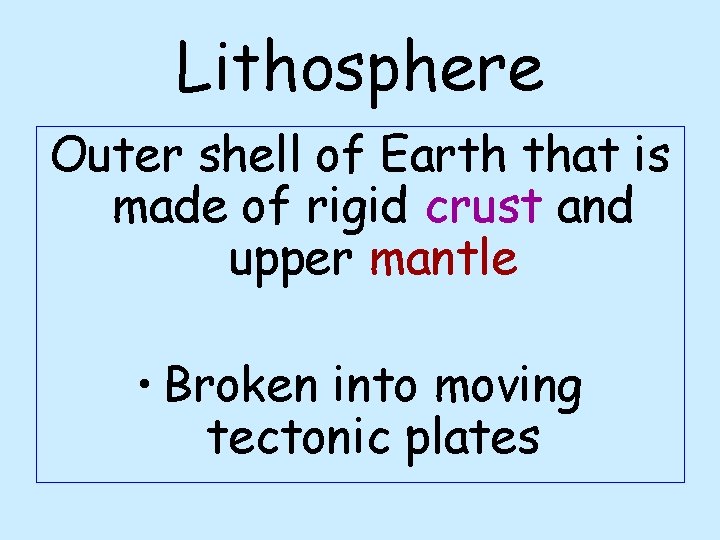 Lithosphere

Outer shell of Earth that is made of rigid crust and upper mantle

• Broken into moving tectonic plates